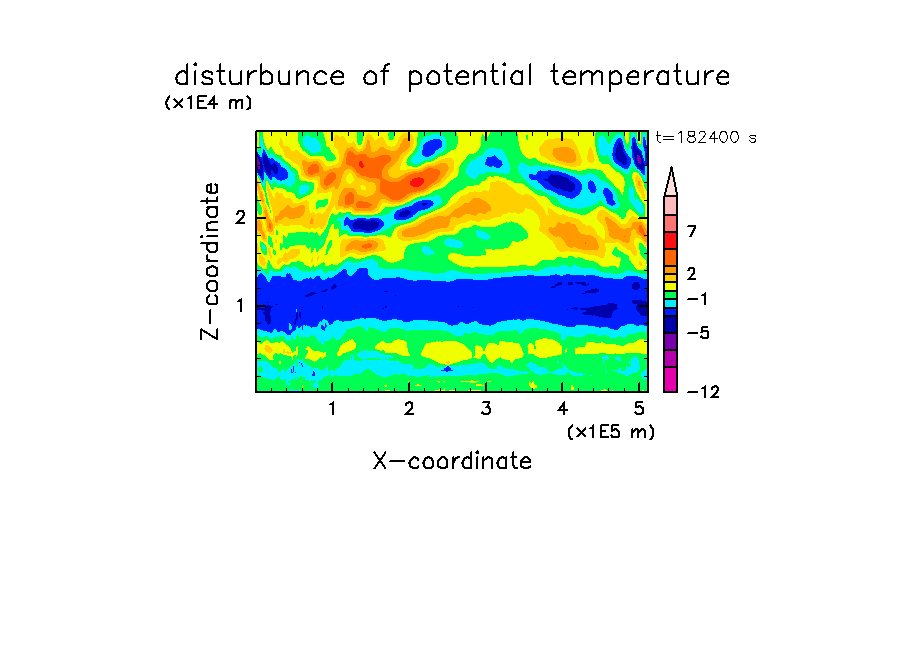 disturbunce of potential temperature

(x1E4 m)

t=182400 s

Z-coordinate

2

1

7

2

−1

−5

−12

1 2 3 4 5

(x1E5 m)

X-coordinate